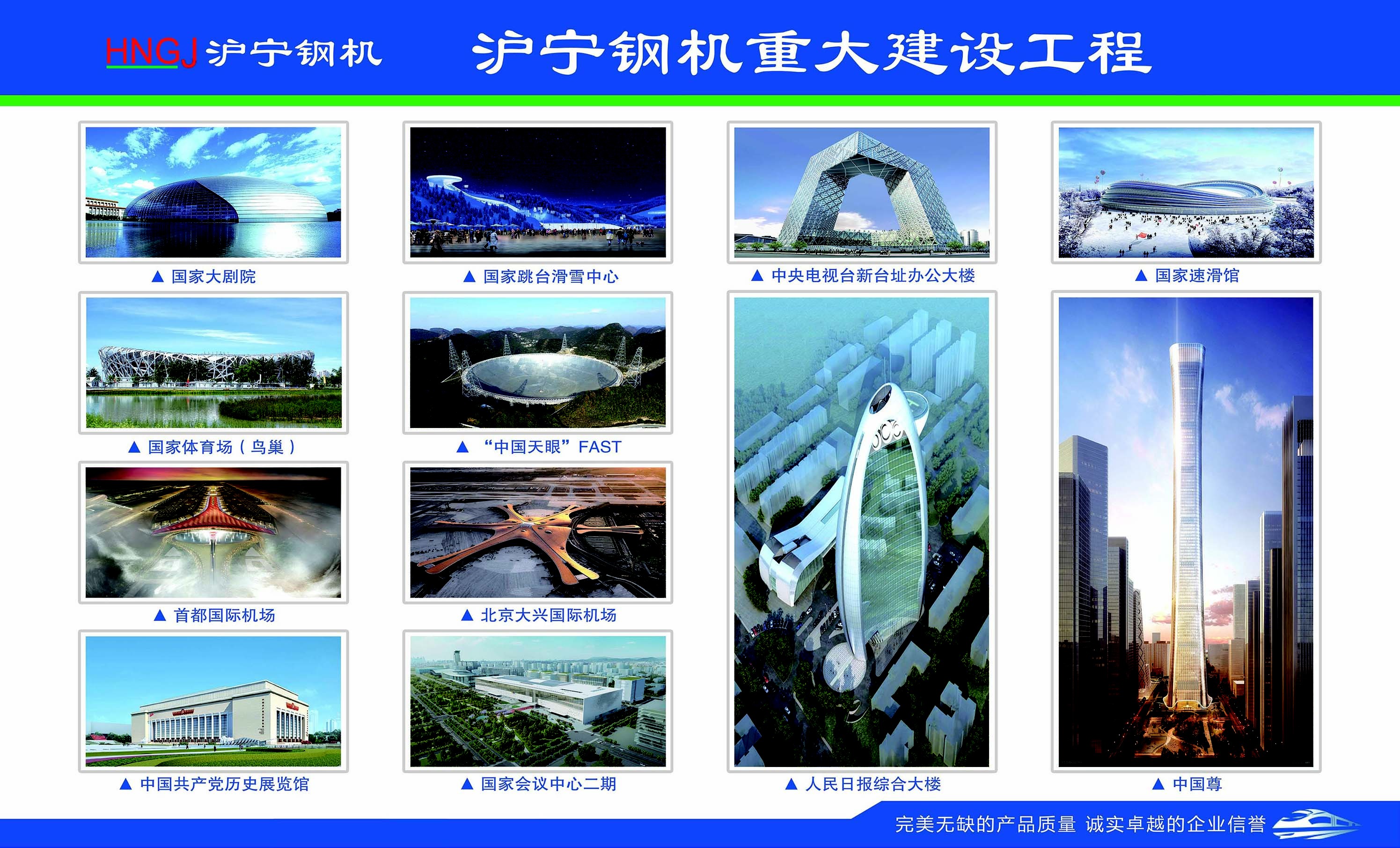 HNGJ 沪宁钢机

沪宁钢机重大建设工程

▲ 国家大剧院

▲ 国家跳台滑雪中心

▲ 中央电视台新台址办公大楼

▲ 国家速滑馆

▲ 国家体育场（鸟巢）

▲ “中国天眼”FAST

▲ 首都国际机场

▲ 北京大兴国际机场

▲ 中国共产党历史展览馆

▲ 国家会议中心二期

▲ 人民日报综合大楼

▲ 中国尊

完美无缺的产品质量 诚实卓越的企业信誉